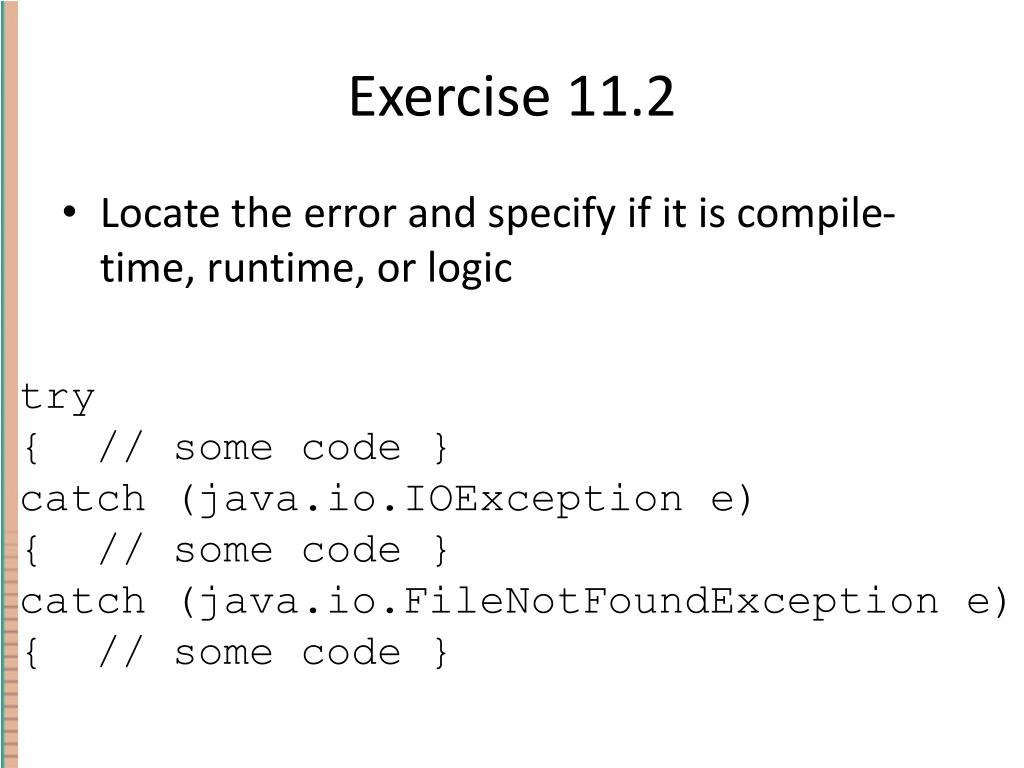 Exercise 11.2

• Locate the error and specify if it is compile-time, runtime, or logic

try
{ // some code }
catch (java.io.IOException e)
{ // some code }
catch (java.io.FileNotFoundException e)
{ // some code }